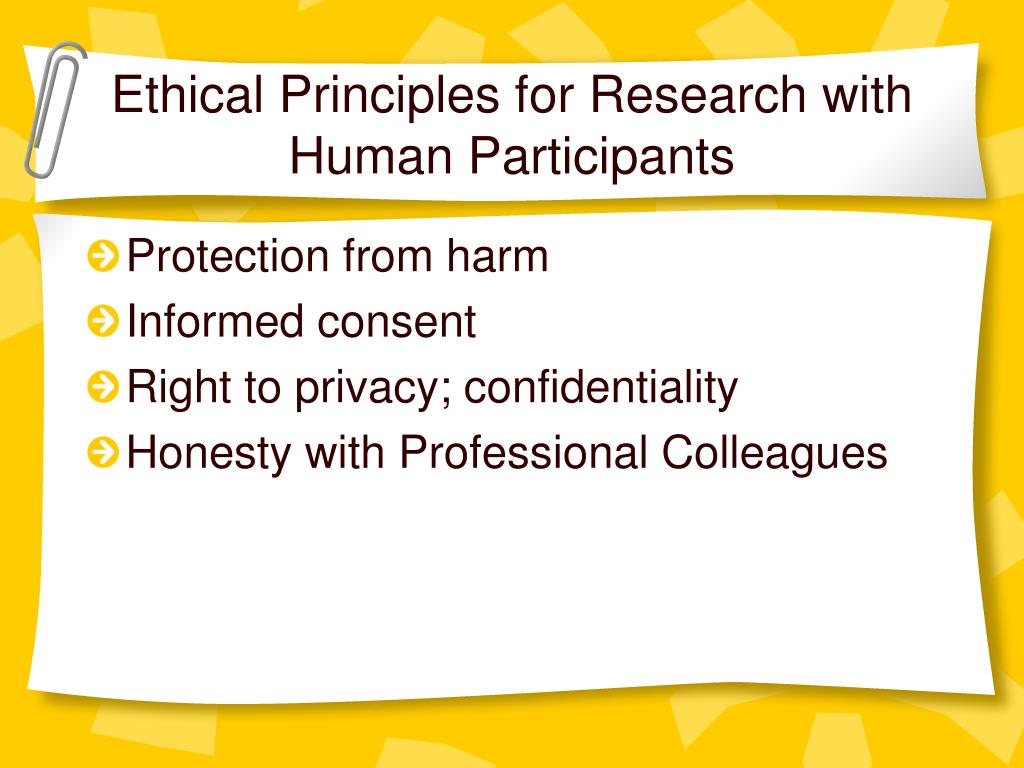 Ethical Principles for Research with Human Participants

Protection from harm
Informed consent
Right to privacy; confidentiality
Honesty with Professional Colleagues